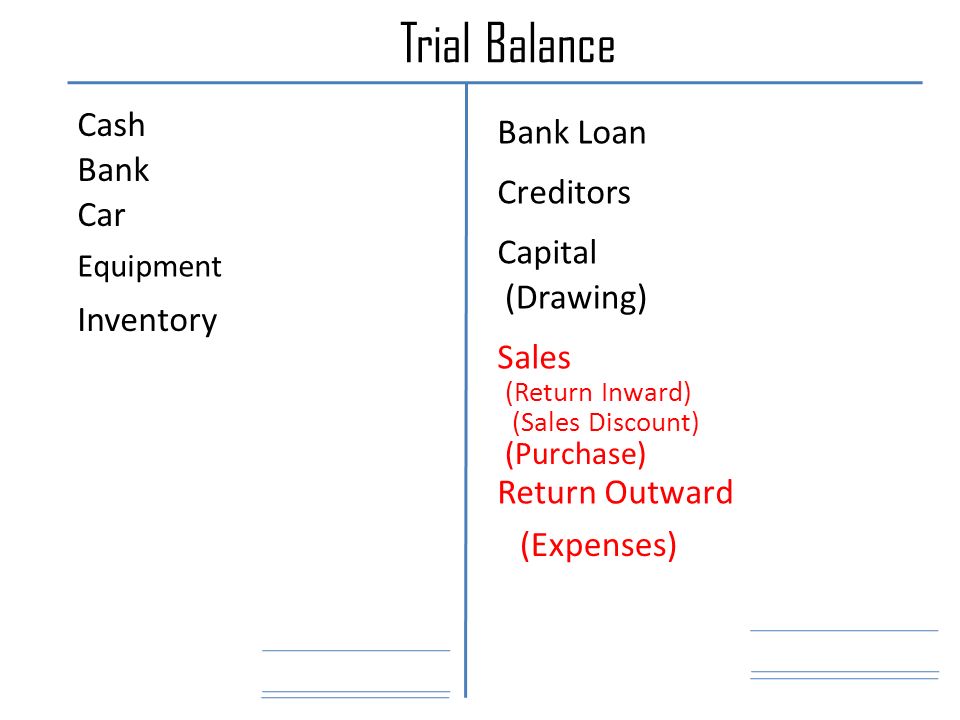 Trial Balance

Cash
Bank
Car
Equipment
Inventory

Bank Loan
Creditors
Capital
(Drawing)
Sales
(Return Inward)
(Sales Discount)
(Purchase)
Return Outward
(Expenses)